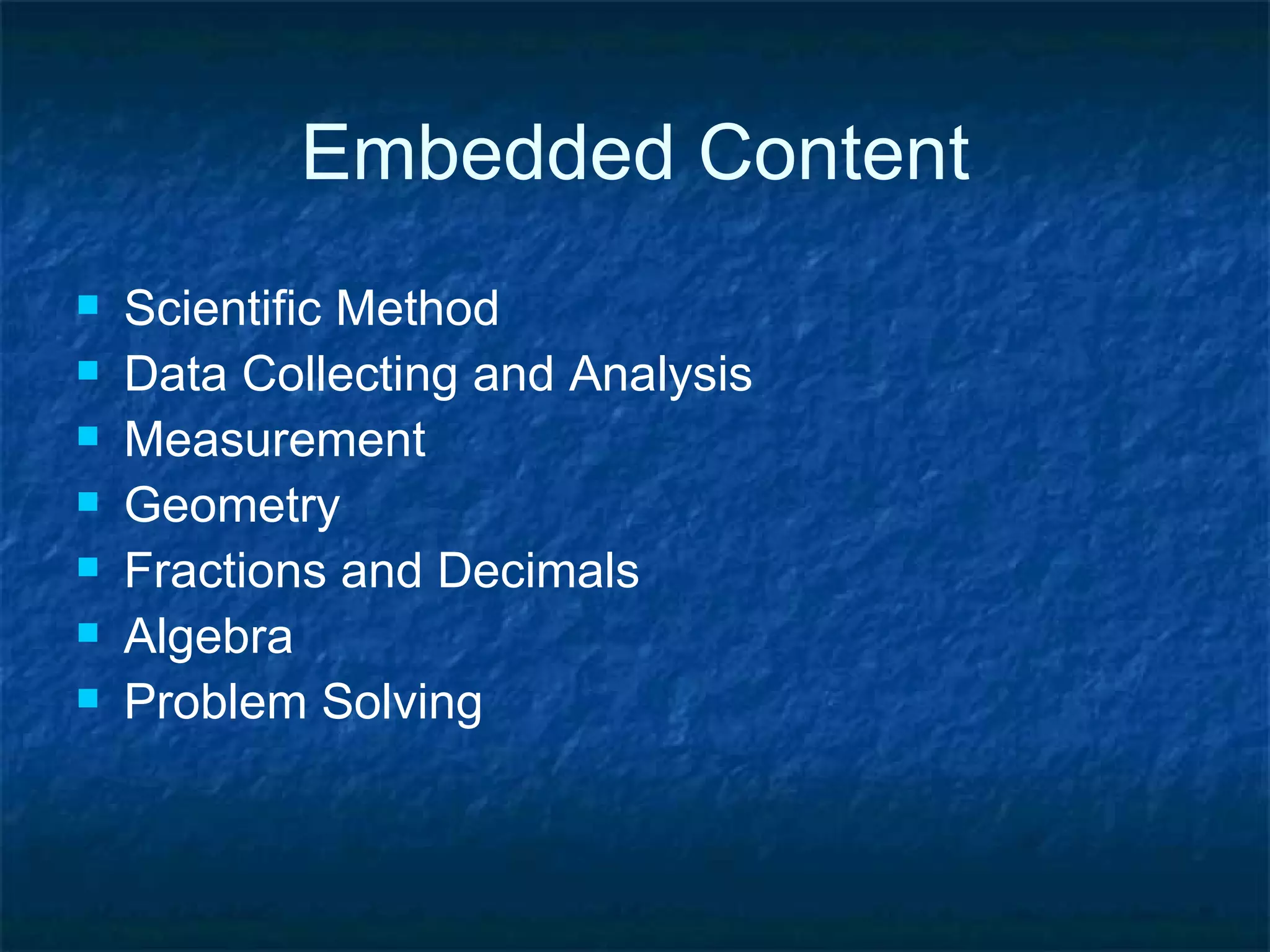 Embedded Content

- Scientific Method
- Data Collecting and Analysis
- Measurement
- Geometry
- Fractions and Decimals
- Algebra
- Problem Solving